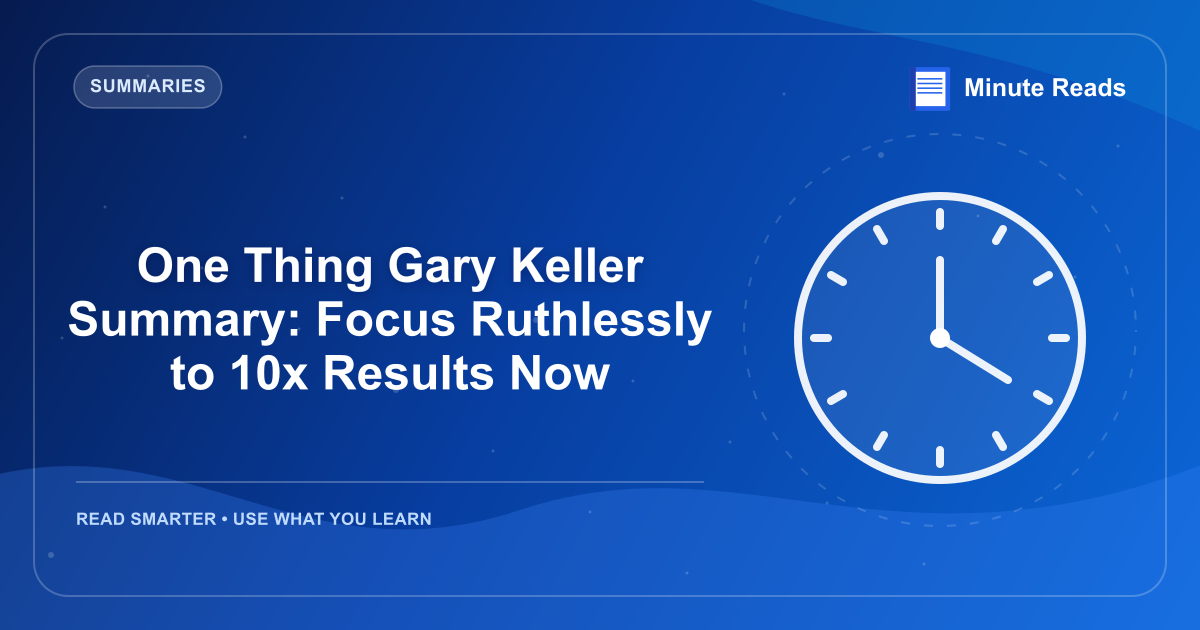 SUMMARIES

Minute Reads

One Thing Gary Keller Summary: Focus Ruthlessly to 10x Results Now

READ SMARTER • USE WHAT YOU LEARN